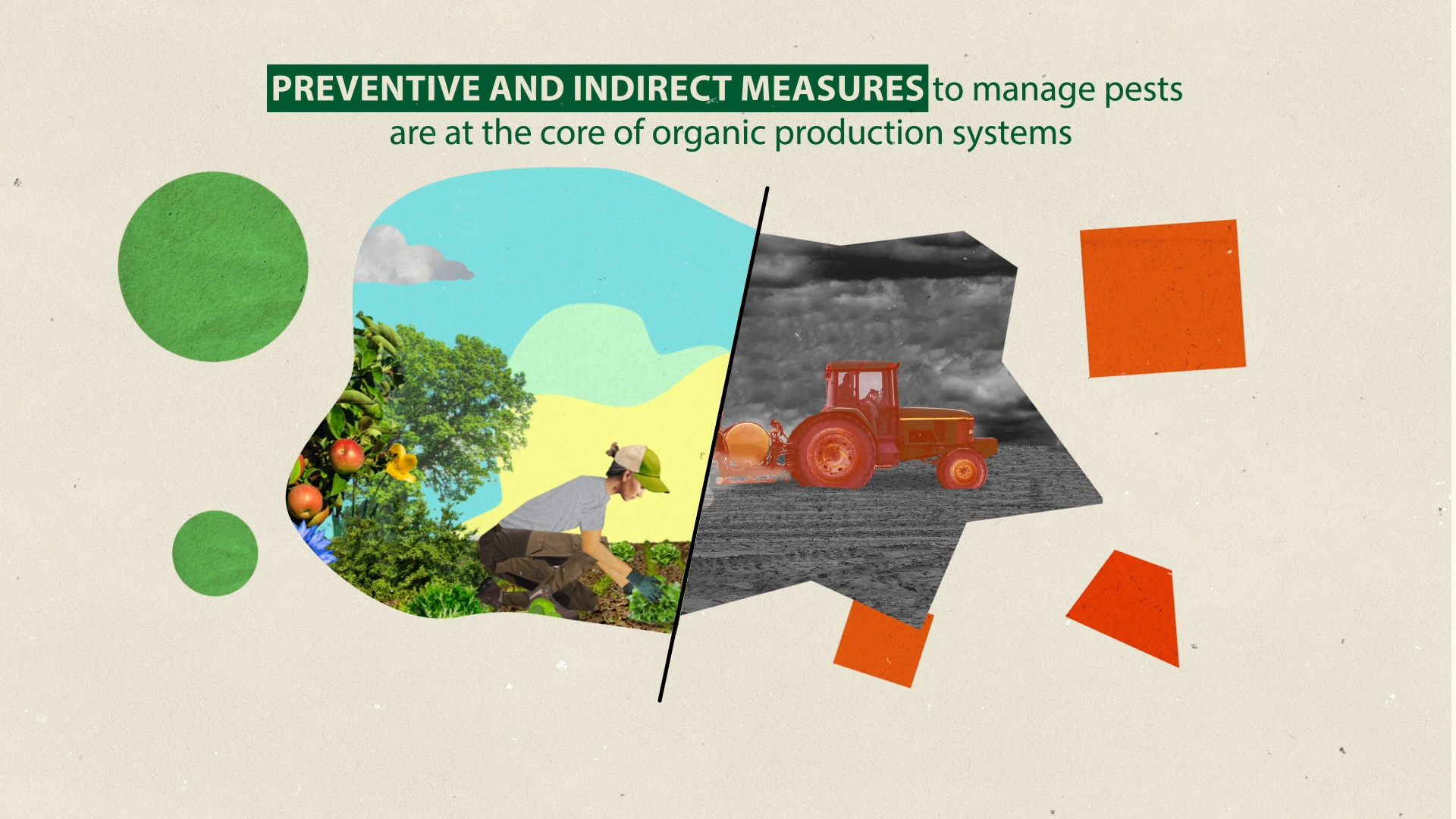 PREVENTIVE AND INDIRECT MEASURES to manage pests are at the core of organic production systems